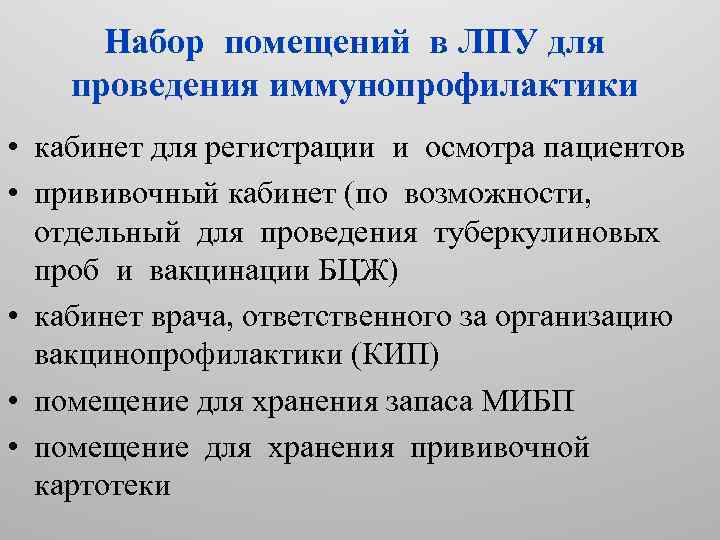 Набор помещений в ЛПУ для проведения иммунопрофилактики

• кабинет для регистрации и осмотра пациентов
• прививочный кабинет (по возможности, отдельный для проведения туберкулиновых проб и вакцинации БЦЖ)
• кабинет врача, ответственного за организацию вакцинопрофилактики (КИП)
• помещение для хранения запаса МИБП
• помещение для хранения прививочной картотеки